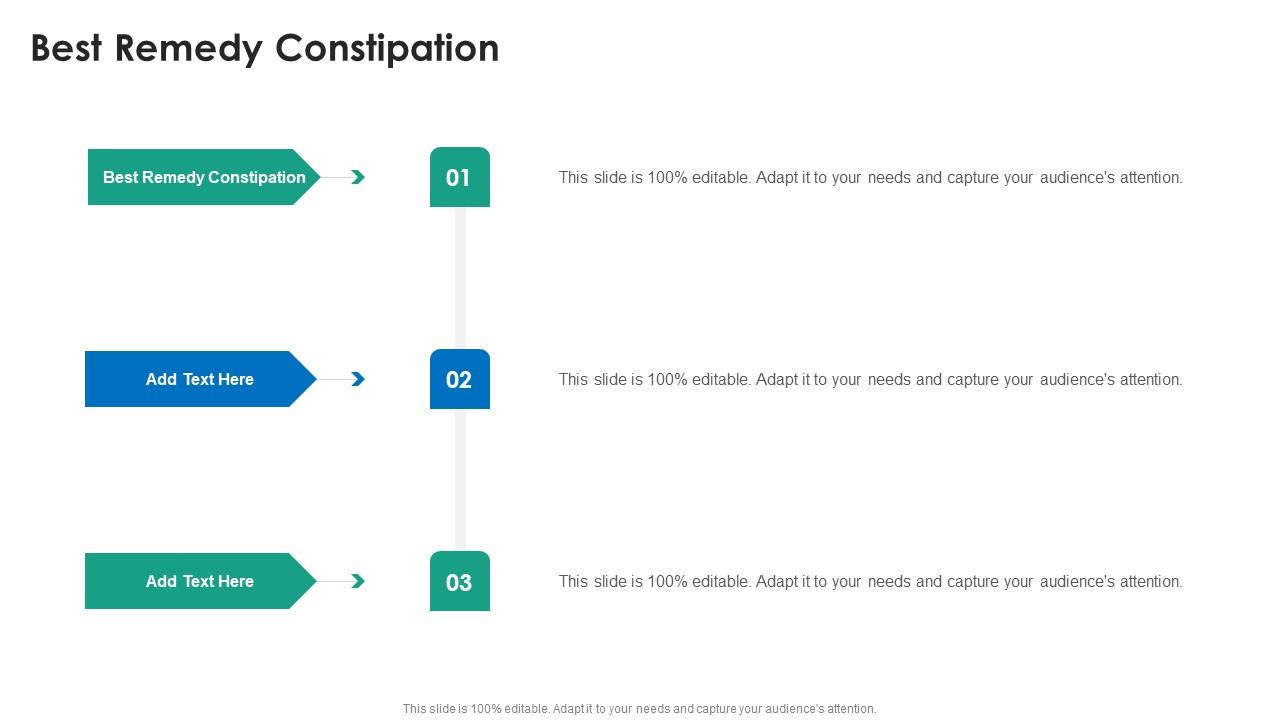 Best Remedy Constipation

Best Remedy Constipation

01

This slide is 100% editable. Adapt it to your needs and capture your audience's attention.

Add Text Here

02

This slide is 100% editable. Adapt it to your needs and capture your audience's attention.

Add Text Here

03

This slide is 100% editable. Adapt it to your needs and capture your audience's attention.

This slide is 100% editable. Adapt it to your needs and capture your audience's attention.